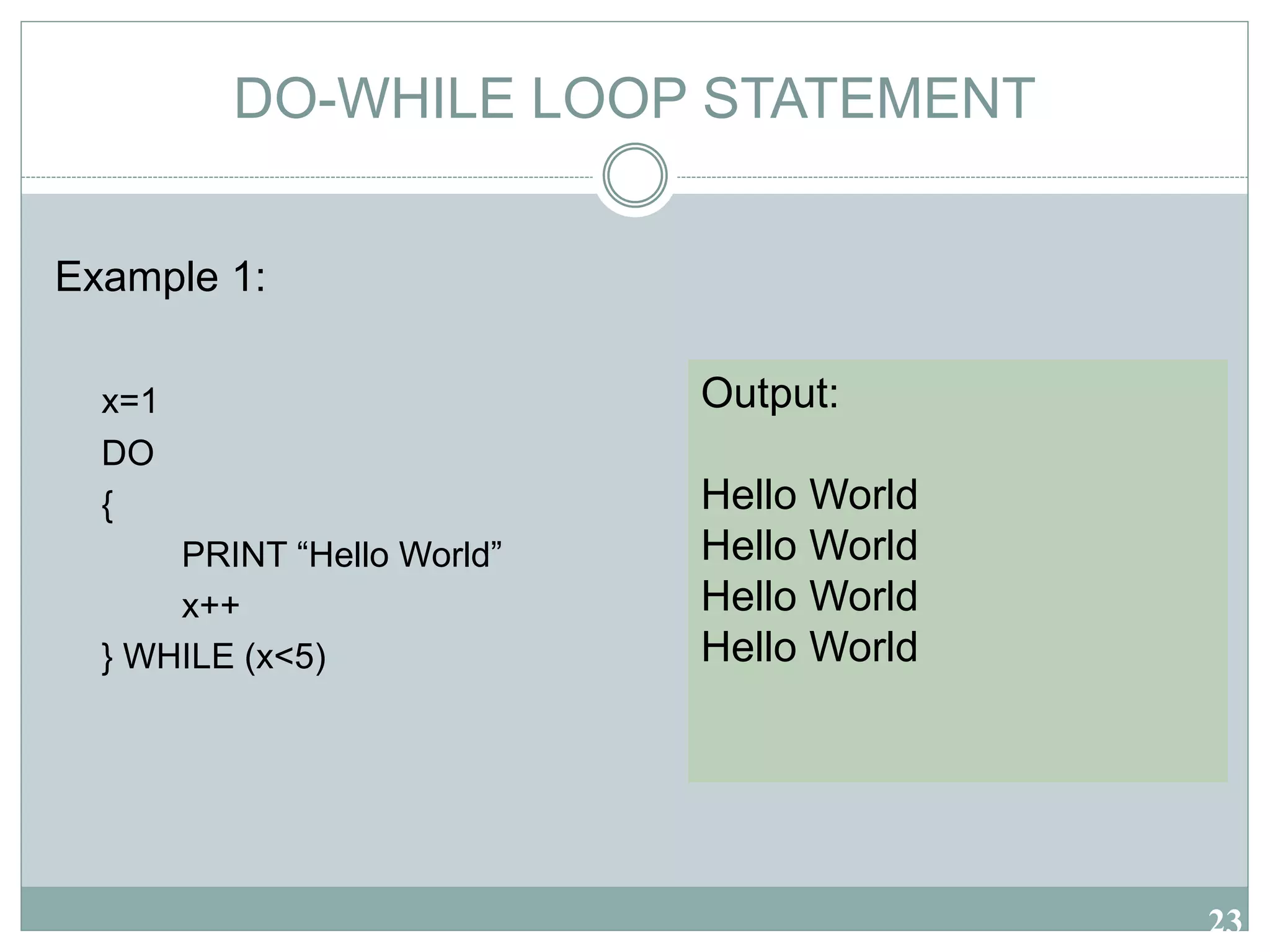 DO-WHILE LOOP STATEMENT

Example 1:

x=1
DO
{
PRINT “Hello World”
x++
} WHILE (x<5)

Output:

Hello World
Hello World
Hello World
Hello World

23